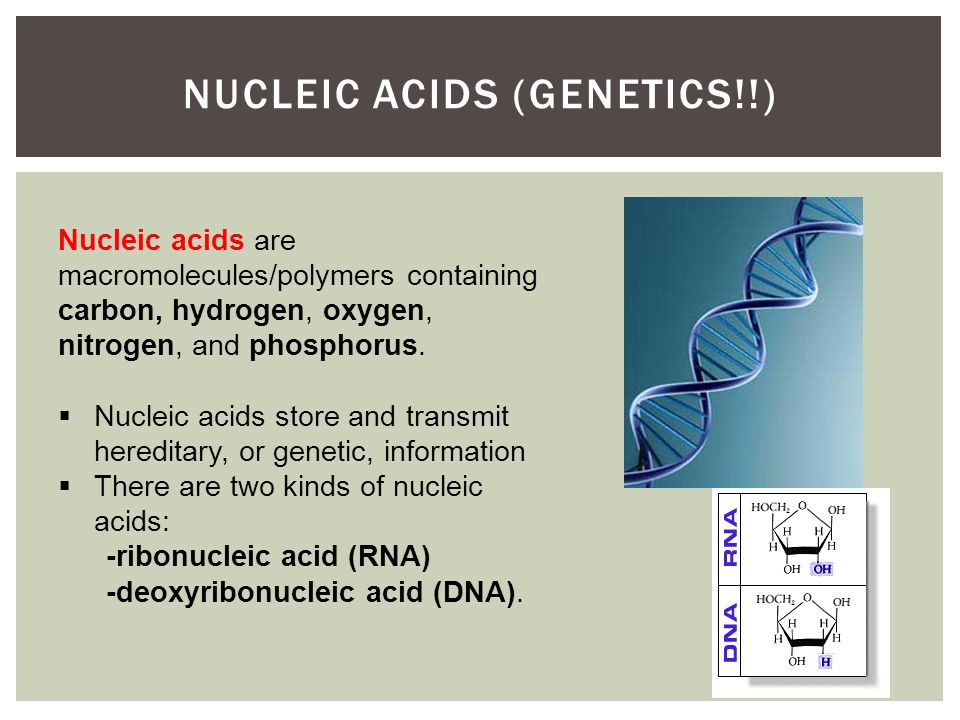 NUCLEIC ACIDS (GENETICS!!)

Nucleic acids are macromolecules/polymers containing carbon, hydrogen, oxygen, nitrogen, and phosphorus.

▪ Nucleic acids store and transmit hereditary, or genetic, information
▪ There are two kinds of nucleic acids:
-ribonucleic acid (RNA)
-deoxyribonucleic acid (DNA).

RNA
$HOCH_2$ O OH
H H H H
OH OH

DNA
$HOCH_2$ O OH
H H H H
OH H